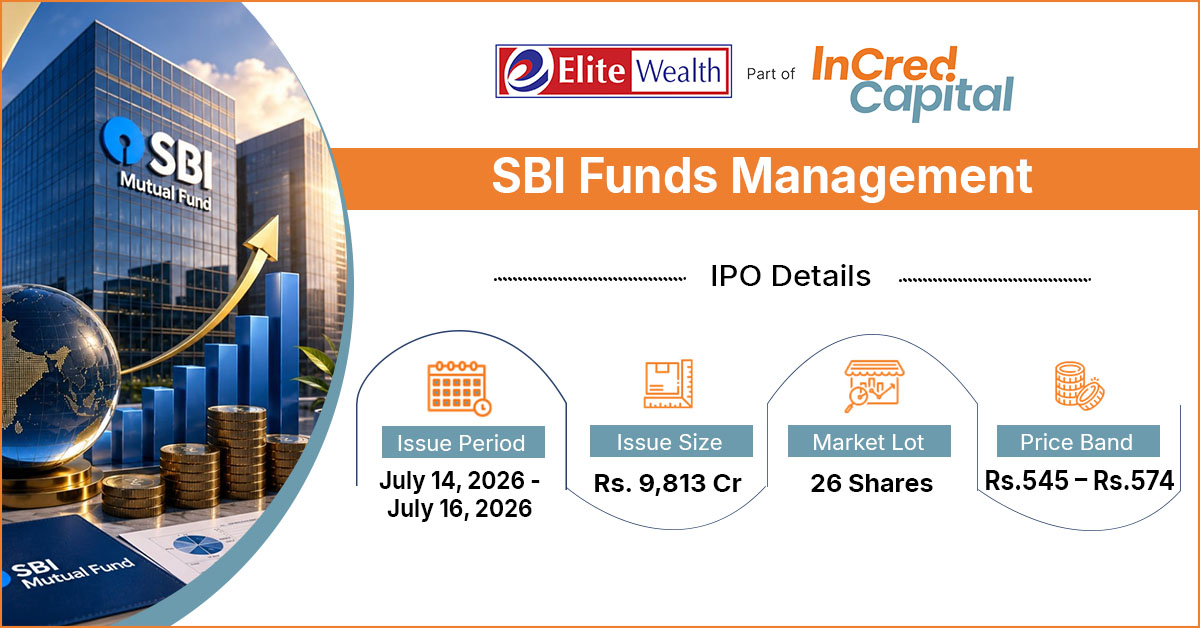 SBI
Mutual Fund

SBI
Mutual Fund

Elite Wealth Part of InCred Capital

SBI Funds Management

IPO Details

Issue Period
July 14, 2026 - July 16, 2026

Issue Size
Rs. 9,813 Cr

Market Lot
26 Shares

Price Band
Rs.545 – Rs.574